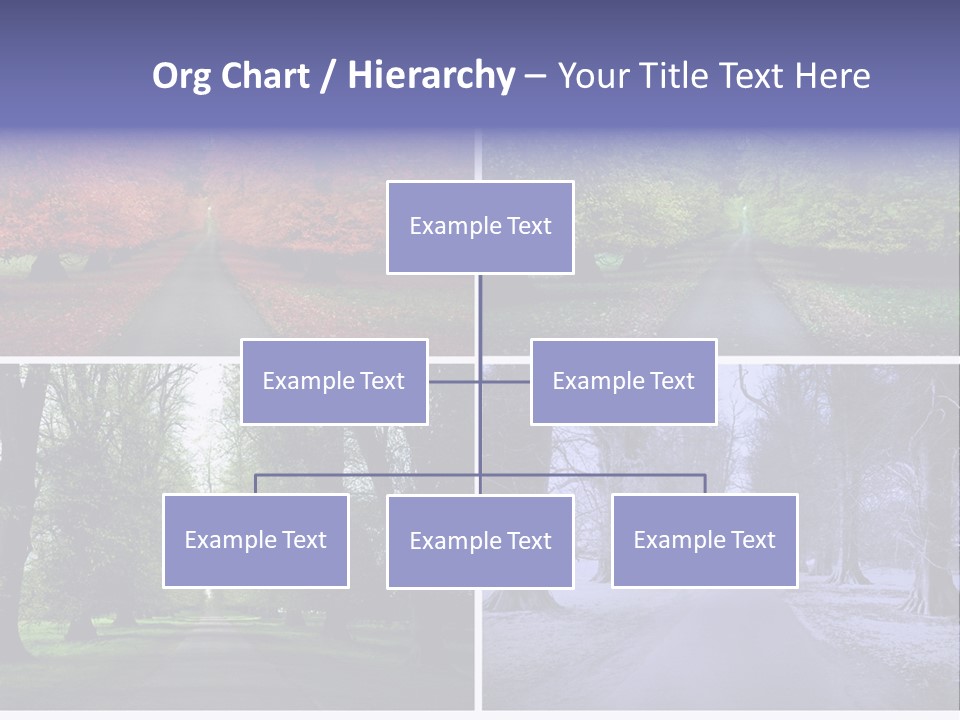 Org Chart / Hierarchy – Your Title Text Here

Example Text

Example Text

Example Text

Example Text

Example Text

Example Text